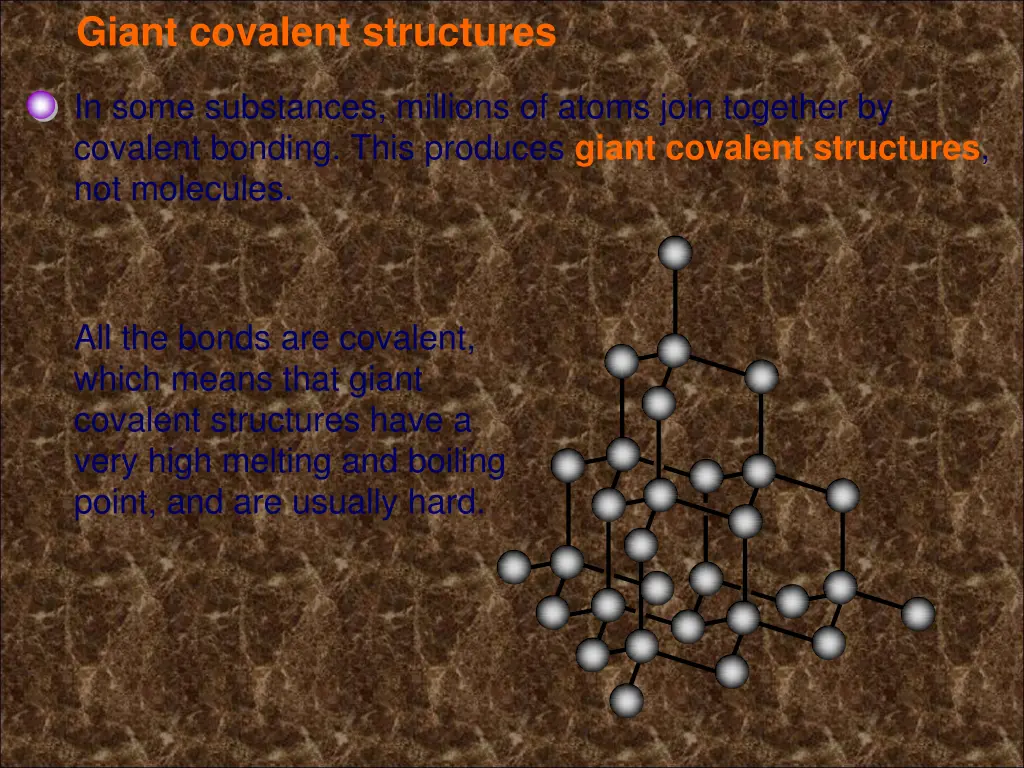 Giant covalent structures

In some substances, millions of atoms join together by covalent bonding. This produces giant covalent structures, not molecules.

All the bonds are covalent, which means that giant covalent structures have a very high melting and boiling point, and are usually hard.